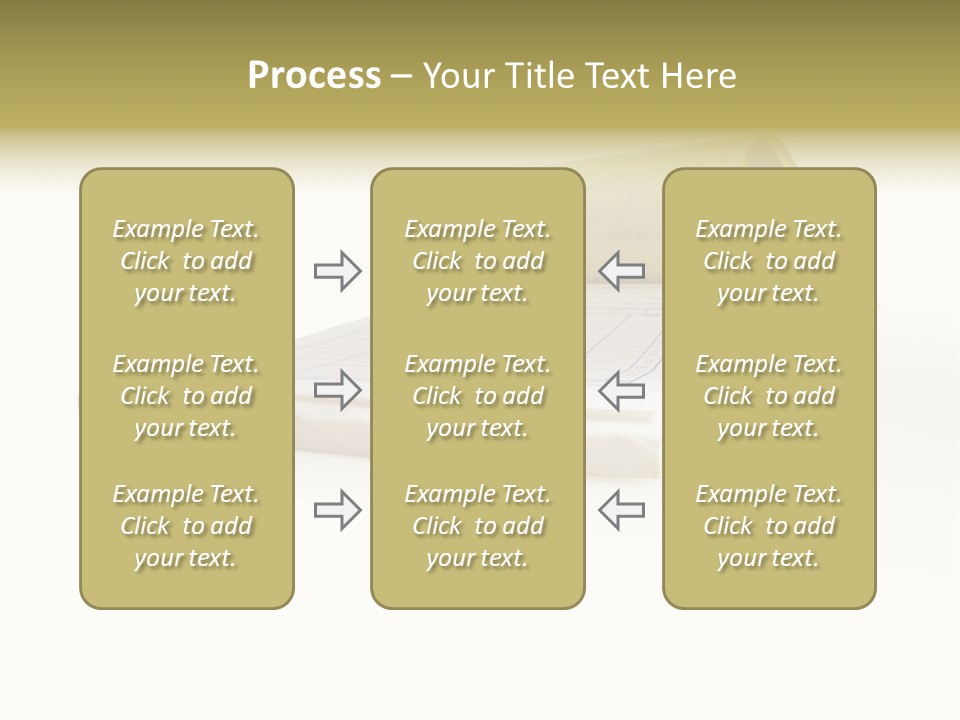 Process – Your Title Text Here

Example Text. Click to add your text.

Example Text. Click to add your text.

Example Text. Click to add your text.

Example Text. Click to add your text.

Example Text. Click to add your text.

Example Text. Click to add your text.

Example Text. Click to add your text.

Example Text. Click to add your text.

Example Text. Click to add your text.